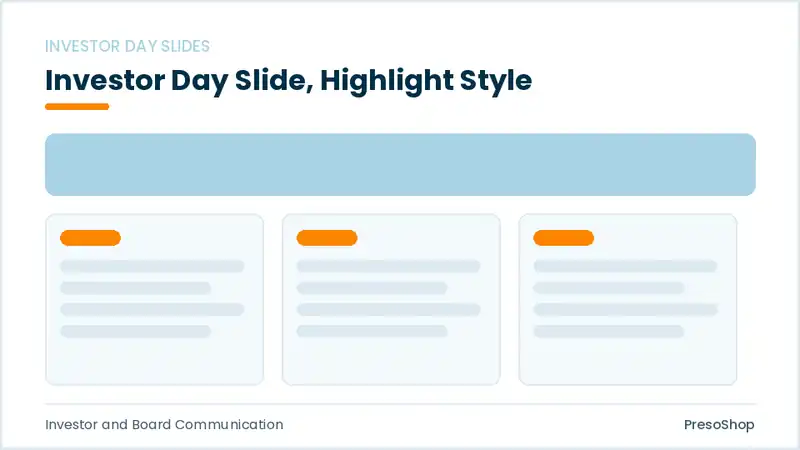 INVESTOR DAY SLIDES

Investor Day Slide, Highlight Style

Investor and Board Communication

PresoShop